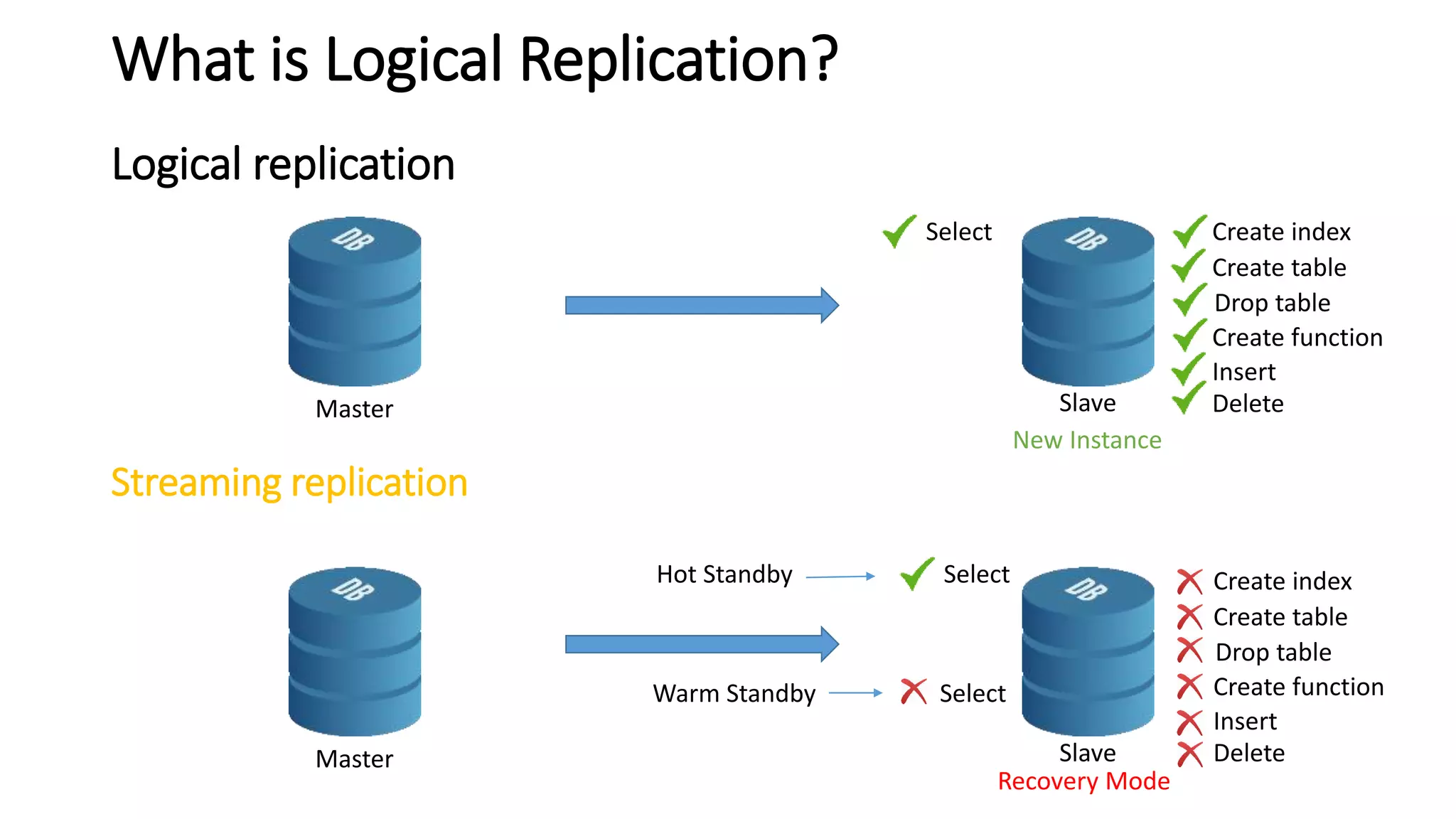 What is Logical Replication?

Logical replication

DB

Master

Select

DB

Slave

New Instance

Create index
Create table
Drop table
Create function
Insert
Delete

Streaming replication

DB

Master

Hot Standby

Select

Warm Standby

Select

DB

Slave

Recovery Mode

Create index
Create table
Drop table
Create function
Insert
Delete